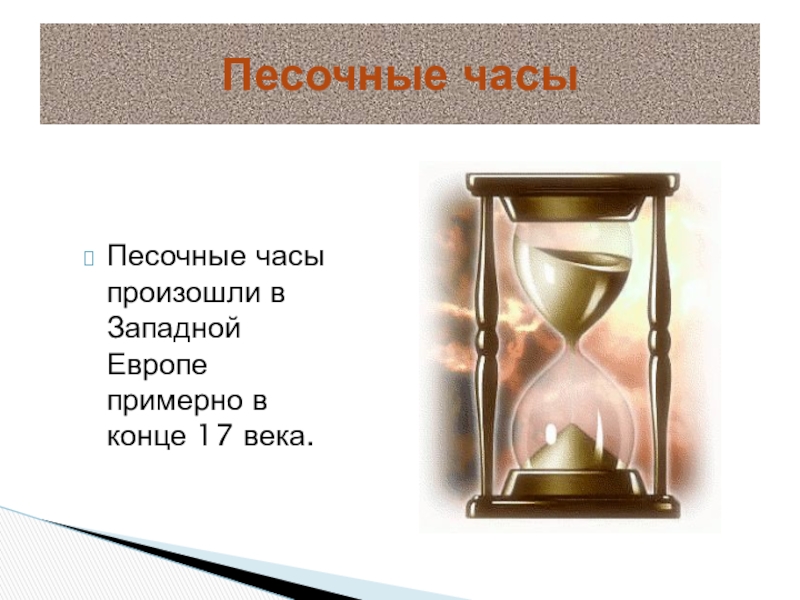 Песочные часы

Песочные часы произошли в Западной Европе примерно в конце 17 века.